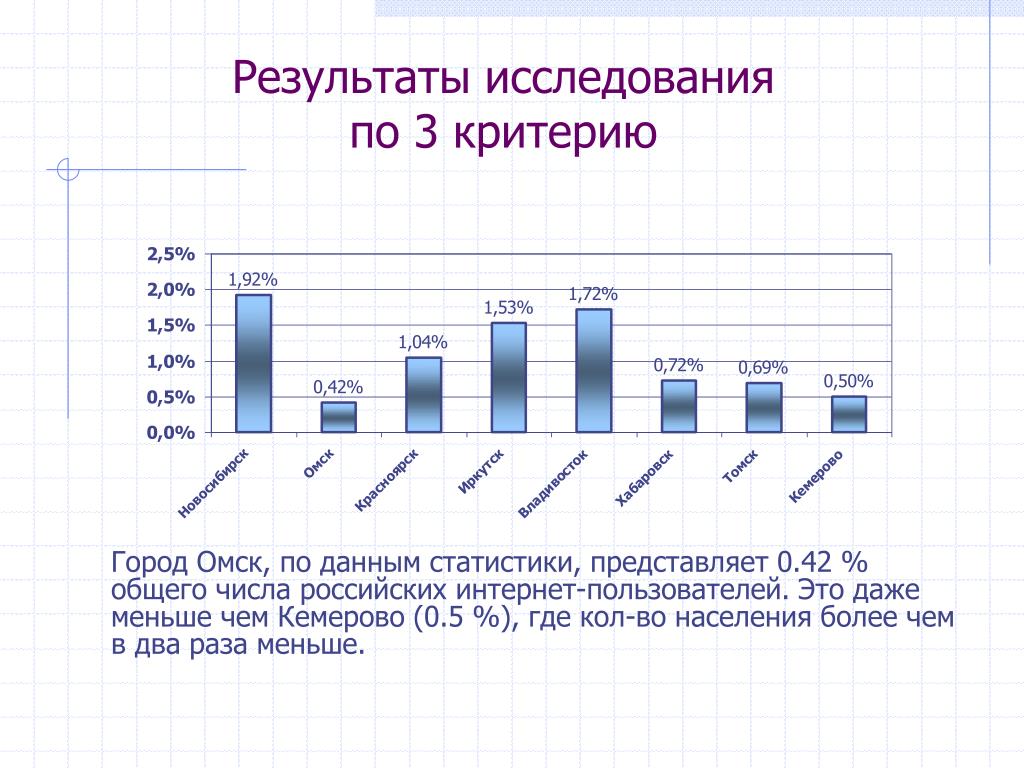 Результаты исследования по 3 критерию

2,5%
2,0%
1,5%
1,0%
0,5%
0,0%

1,92%
0,42%
1,04%
1,53%
1,72%
0,72%
0,69%
0,50%

Новосибирск
Омск
Красноярск
Иркутск
Владивосток
Хабаровск
Томск
Кемерово

Город Омск, по данным статистики, представляет 0.42 % общего числа российских интернет-пользователей. Это даже меньше чем Кемерово (0.5 %), где кол-во населения более чем в два раза меньше.